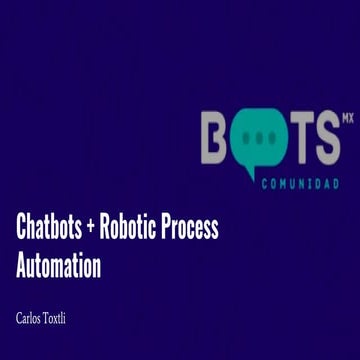 BOTS MX
COMUNIDAD

Chatbots + Robotic Process Automation

Carlos Toxtli